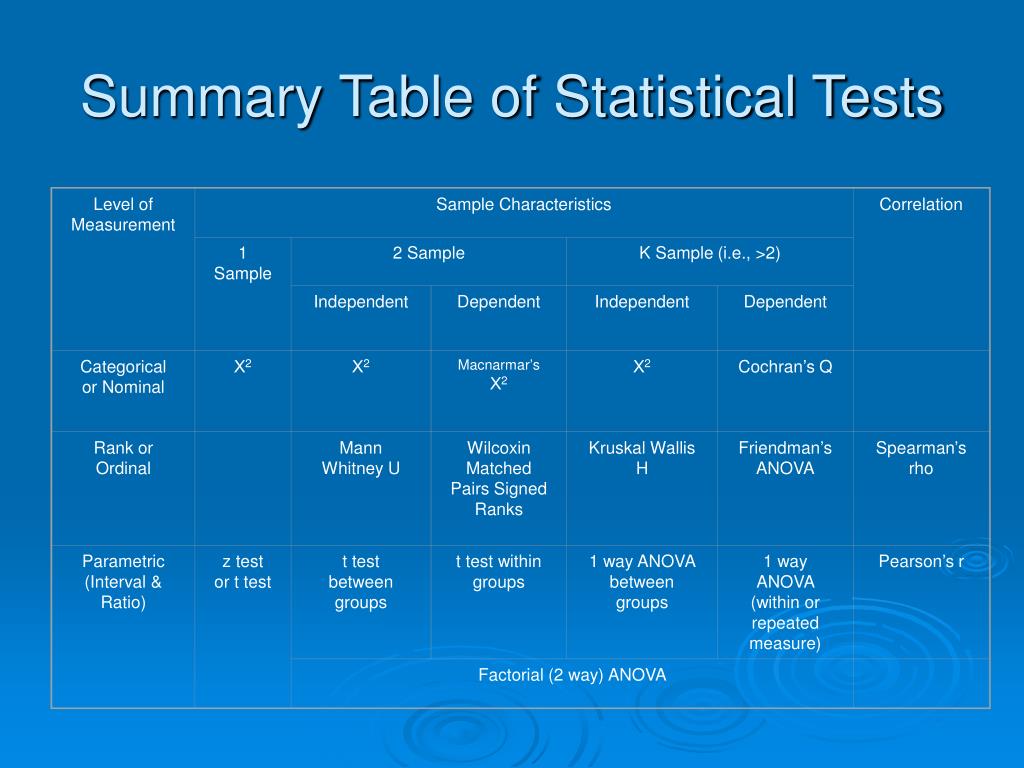 Summary Table of Statistical Tests

| Level of Measurement | Sample Characteristics | | | | | Correlation |
|---|---|---|---|---|---|---|
| | 1 Sample | 2 Sample | | K Sample (i.e., >2) | | |
| | | Independent | Dependent | Independent | Dependent | |
| Categorical or Nominal | $X^2$ | $X^2$ | Macnarmar's $X^2$ | $X^2$ | Cochran's Q | |
| Rank or Ordinal | | Mann Whitney U | Wilcoxin Matched Pairs Signed Ranks | Kruskal Wallis H | Friendman's ANOVA | Spearman's rho |
| Parametric (Interval & Ratio) | z test or t test | t test between groups | t test within groups | 1 way ANOVA between groups | 1 way ANOVA (within or repeated measure) | Pearson's r |
| | | Factorial (2 way) ANOVA | | | | |